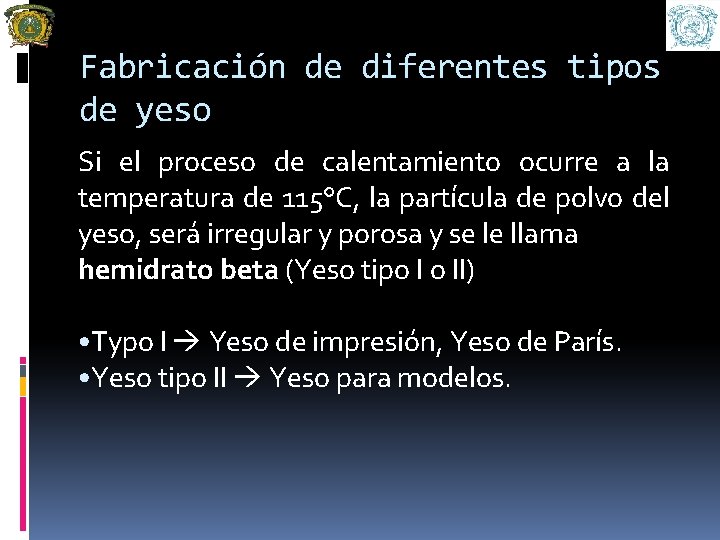 Fabricación de diferentes tipos de yeso

Si el proceso de calentamiento ocurre a la temperatura de 115°C, la partícula de polvo del yeso, será irregular y porosa y se le llama **hemidrato beta** (Yeso tipo I o II)

•Typo I → Yeso de impresión, Yeso de París.
•Yeso tipo II → Yeso para modelos.